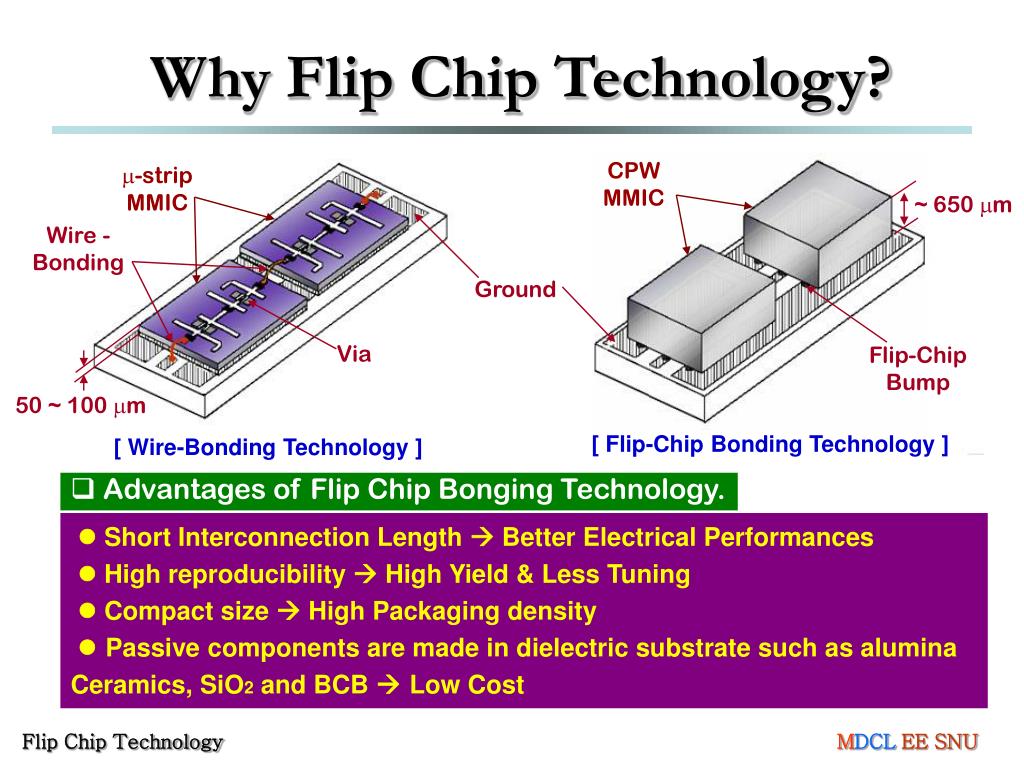 Why Flip Chip Technology?

$\mu$-strip MMIC

Wire - Bonding

Ground

Via

50 ~ 100 $\mu$m

[ Wire-Bonding Technology ]

CPW MMIC

~ 650 $\mu$m

Flip-Chip Bump

[ Flip-Chip Bonding Technology ]

❑ Advantages of Flip Chip Bonging Technology.

● Short Interconnection Length → Better Electrical Performances

● High reproducibility → High Yield & Less Tuning

● Compact size → High Packaging density

● Passive components are made in dielectric substrate such as alumina Ceramics, $SiO_2$ and BCB → Low Cost

Flip Chip Technology

MDCL EE SNU